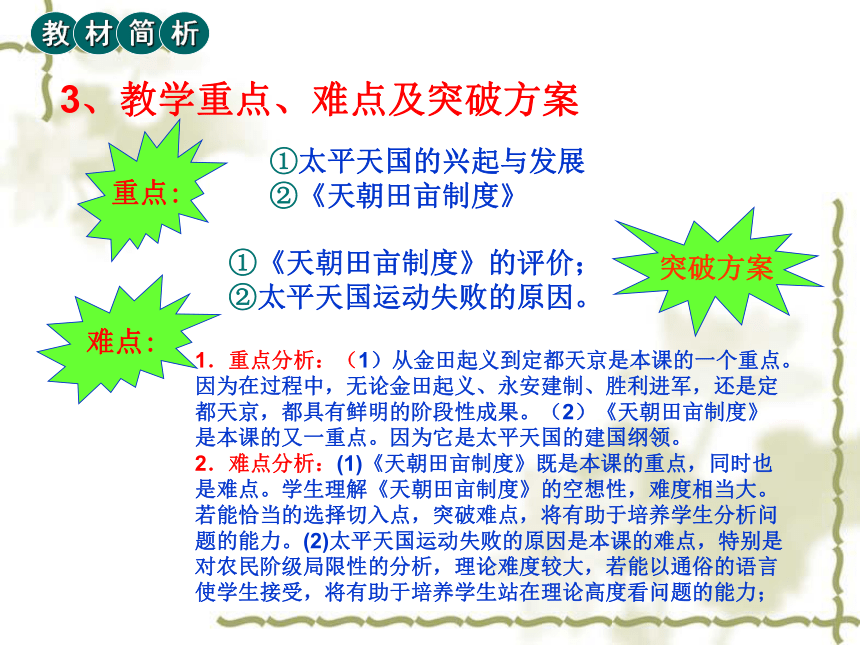 教材简析

3、教学重点、难点及突破方案

重点:

①太平天国的兴起与发展
②《天朝田亩制度》

①《天朝田亩制度》的评价；
②太平天国运动失败的原因。

突破方案

难点:

1．重点分析：（1）从金田起义到定都天京是本课的一个重点。因为在过程中，无论金田起义、永安建制、胜利进军，还是定都天京，都具有鲜明的阶段性成果。（2）《天朝田亩制度》是本课的又一重点。因为它是太平天国的建国纲领。
2．难点分析：(1)《天朝田亩制度》既是本课的重点，同时也是难点。学生理解《天朝田亩制度》的空想性，难度相当大。若能恰当的选择切入点，突破难点，将有助于培养学生分析问题的能力。(2)太平天国运动失败的原因是本课的难点，特别是对农民阶级局限性的分析，理论难度较大，若能以通俗的语言使学生接受，将有助于培养学生站在理论高度看问题的能力；